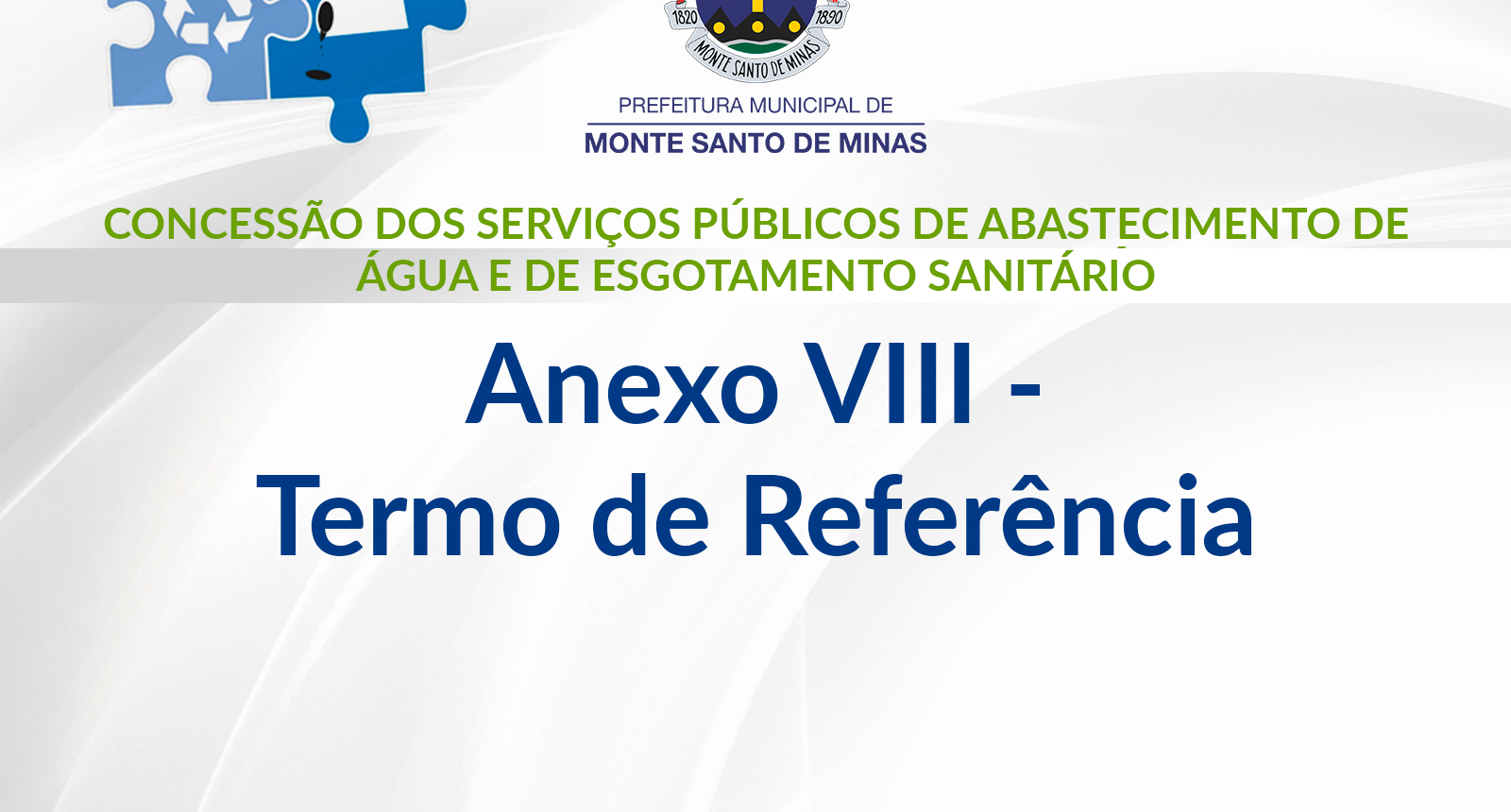 1820 1890
MONTE SANTO DE MINAS

PREFEITURA MUNICIPAL DE
MONTE SANTO DE MINAS

CONCESSÃO DOS SERVIÇOS PÚBLICOS DE ABASTECIMENTO DE ÁGUA E DE ESGOTAMENTO SANITÁRIO

Anexo VIII -
Termo de Referência